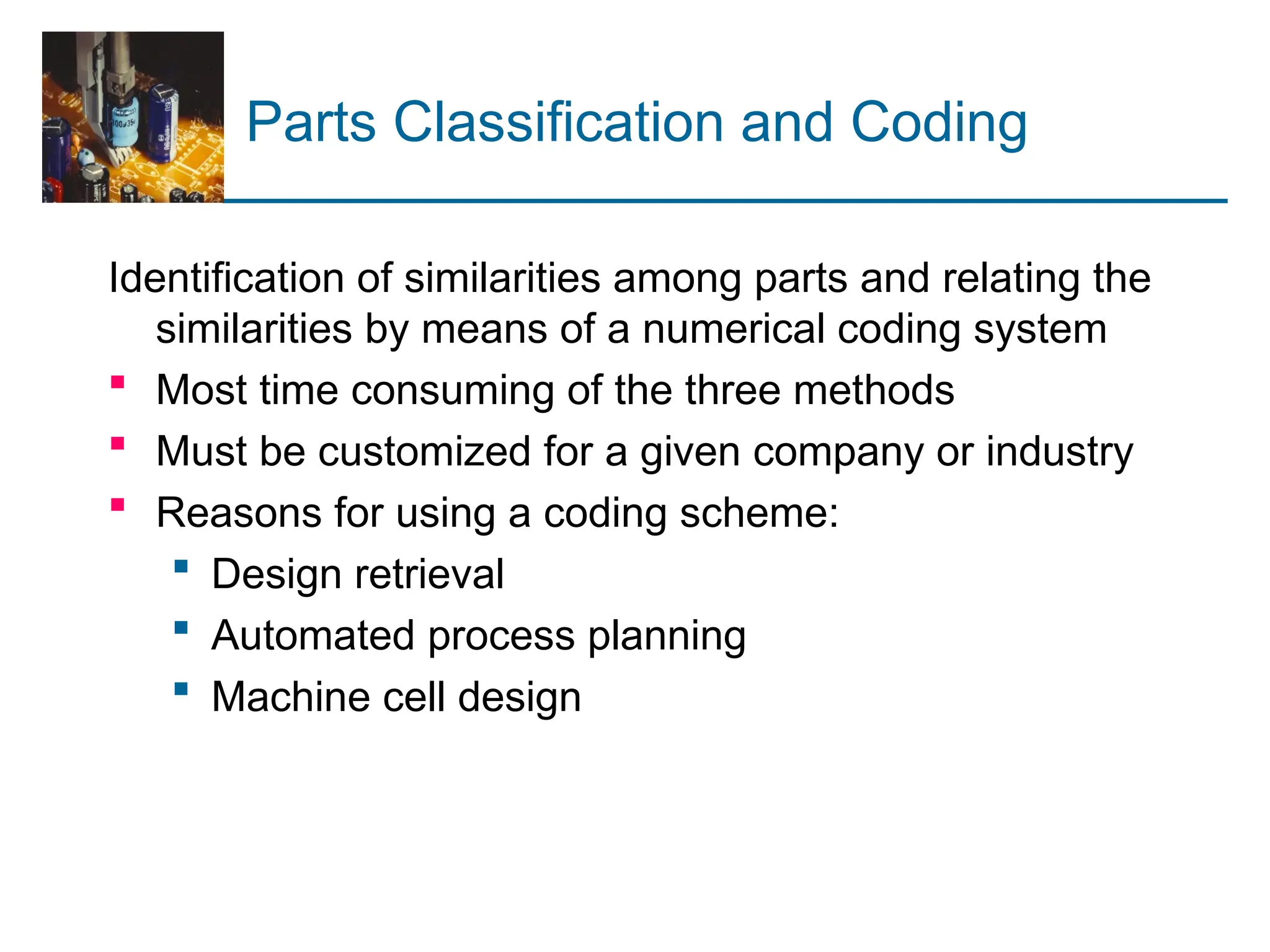 Parts Classification and Coding

Identification of similarities among parts and relating the similarities by means of a numerical coding system

- Most time consuming of the three methods
- Must be customized for a given company or industry
- Reasons for using a coding scheme:
  - Design retrieval
  - Automated process planning
  - Machine cell design